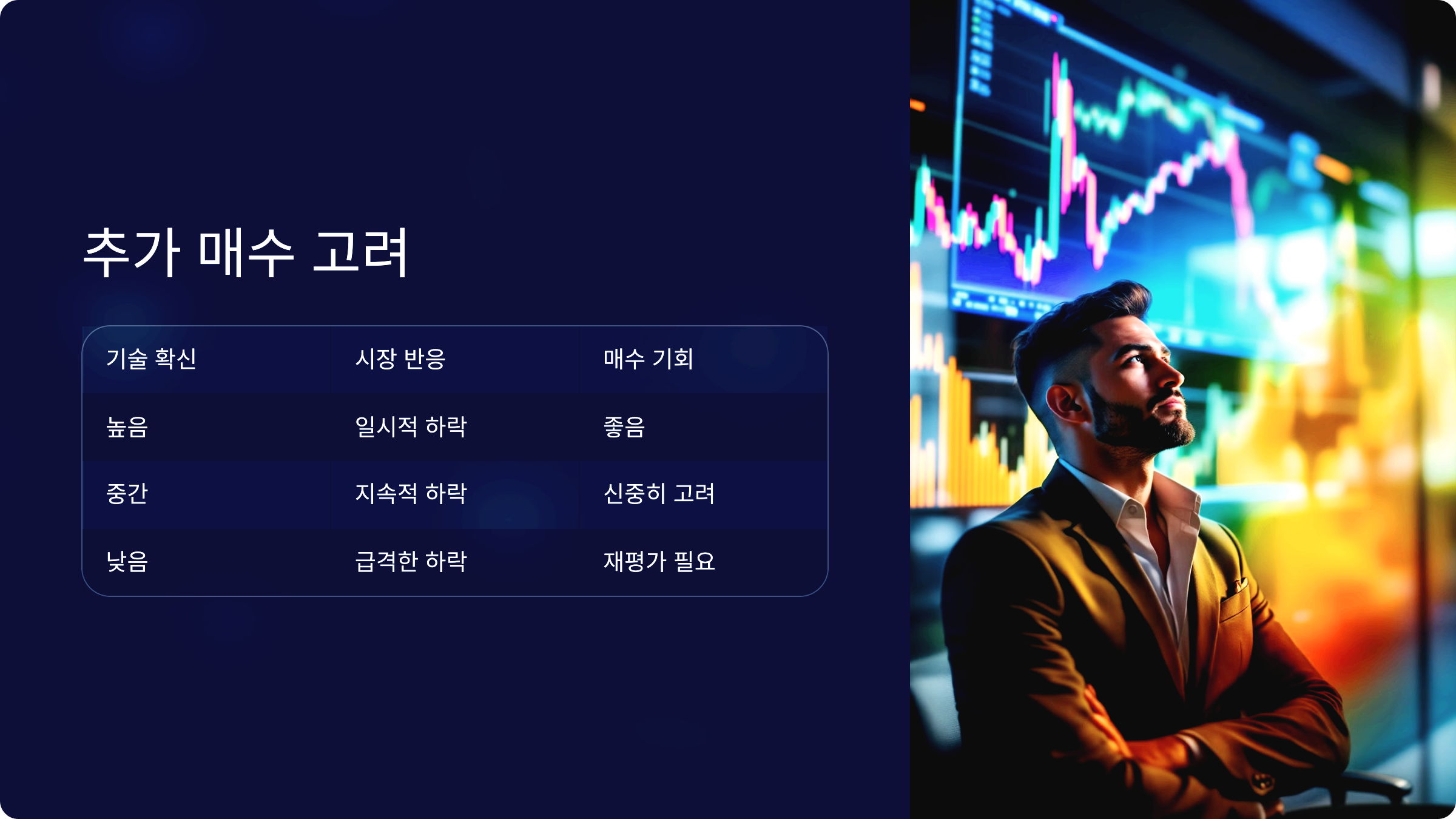 추가 매수 고려

| 기술 확신 | 시장 반응 | 매수 기회 |
|---|---|---|
| 높음 | 일시적 하락 | 좋음 |
| 중간 | 지속적 하락 | 신중히 고려 |
| 낮음 | 급격한 하락 | 재평가 필요 |